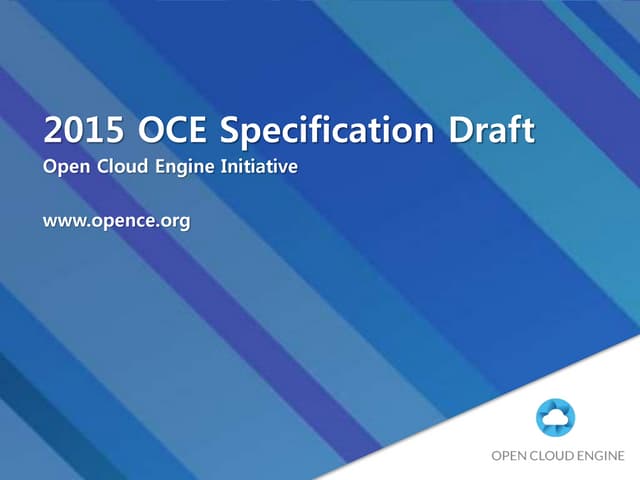 2015 OCE Specification Draft
Open Cloud Engine Initiative

www.opence.org

OPEN CLOUD ENGINE